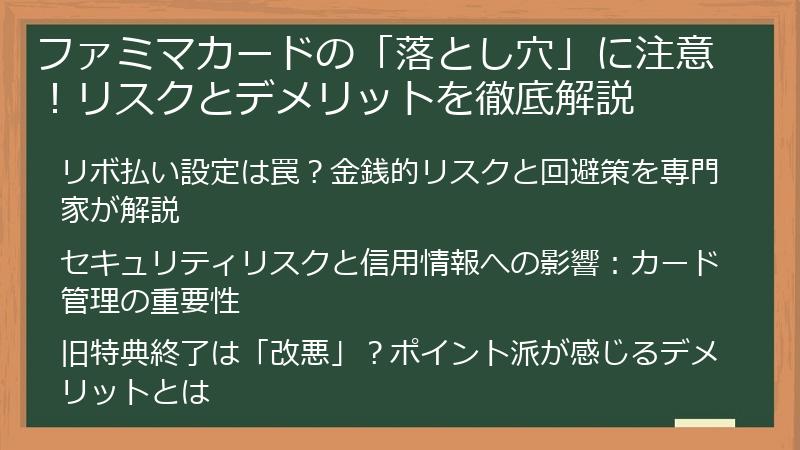 ファミマカードの「落とし穴」に注意!リスクとデメリットを徹底解説

リボ払い設定は罠?金銭的リスクと回避策を専門家が解説

セキュリティリスクと信用情報への影響:カード管理の重要性

旧特典終了は「改悪」?ポイント派が感じるデメリットとは